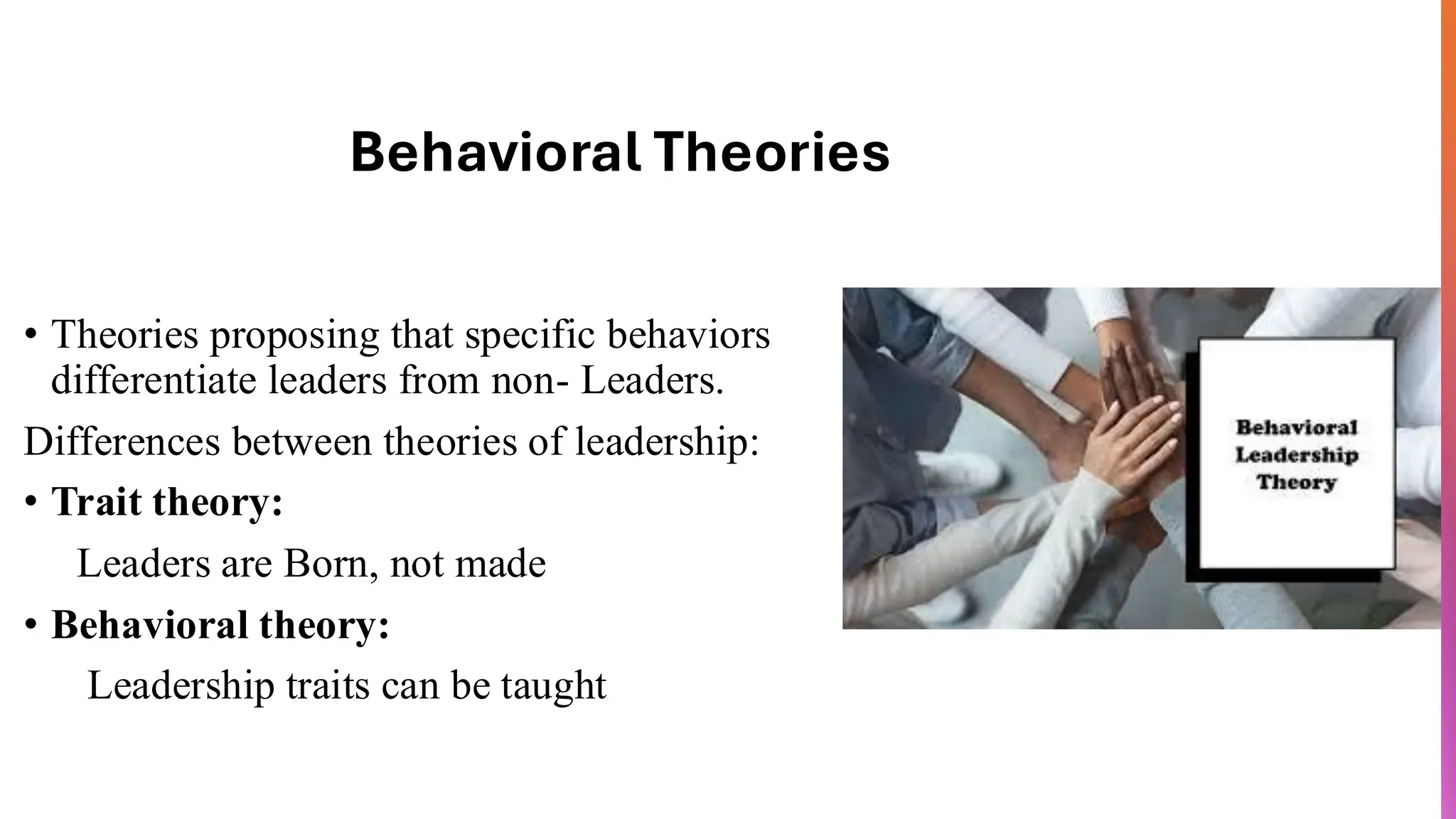 Behavioral Theories

• Theories proposing that specific behaviors differentiate leaders from non- Leaders.

Differences between theories of leadership:

• **Trait theory:**

Leaders are Born, not made

• **Behavioral theory:**

Leadership traits can be taught

Behavioral Leadership Theory